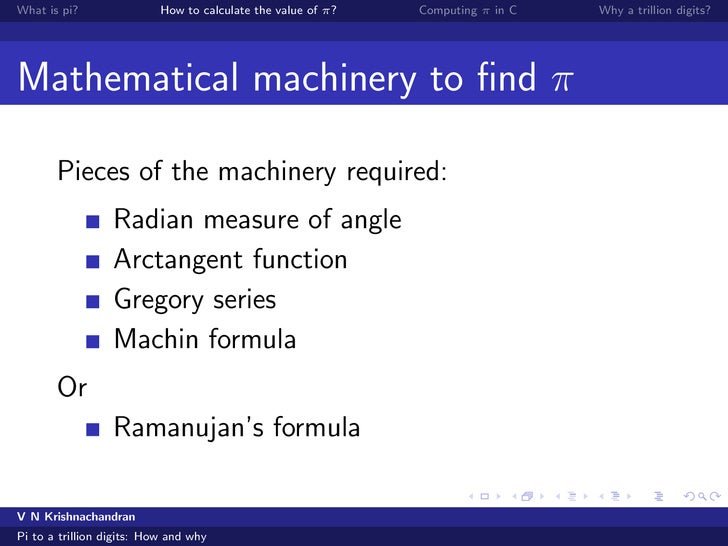 What is pi? How to calculate the value of $\pi$? Computing $\pi$ in C Why a trillion digits?

Mathematical machinery to find $\pi$

Pieces of the machinery required:

- Radian measure of angle
- Arctangent function
- Gregory series
- Machin formula

Or

- Ramanujan's formula

V N Krishnachandran
Pi to a trillion digits: How and why